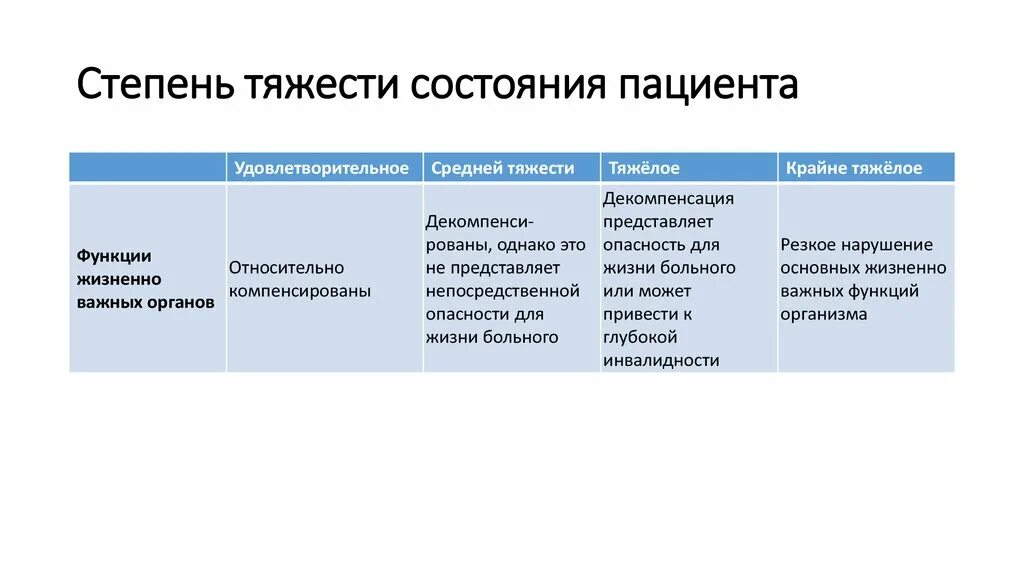 Степень тяжести состояния пациента

| | Удовлетворительное | Средней тяжести | Тяжёлое | Крайне тяжёлое |
|---|---|---|---|---|
| Функции жизненно важных органов | Относительно компенсированы | Декомпенсированы, однако это не представляет непосредственной опасности для жизни больного | Декомпенсация представляет опасность для жизни больного или может привести к глубокой инвалидности | Резкое нарушение основных жизненно важных функций организма |